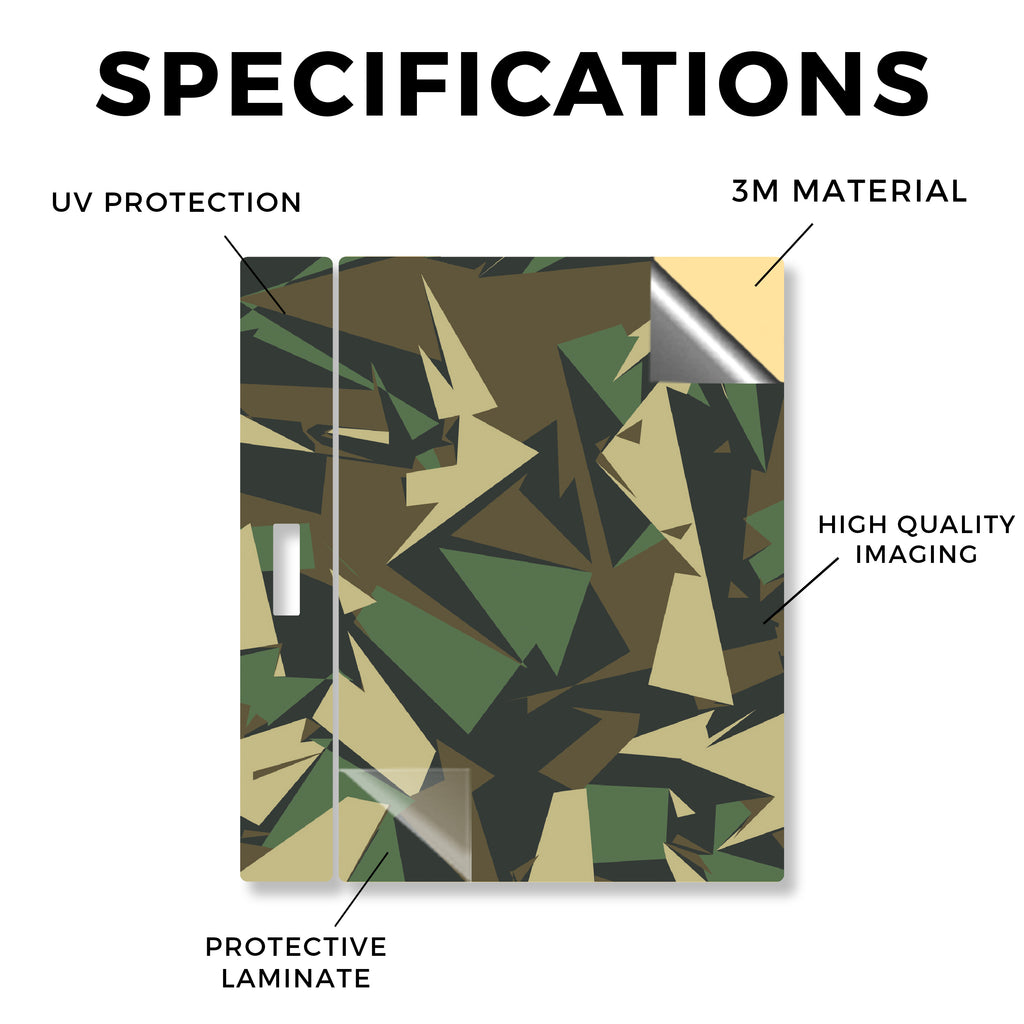 SPECIFICATIONS

UV PROTECTION

3M MATERIAL

HIGH QUALITY IMAGING

PROTECTIVE LAMINATE